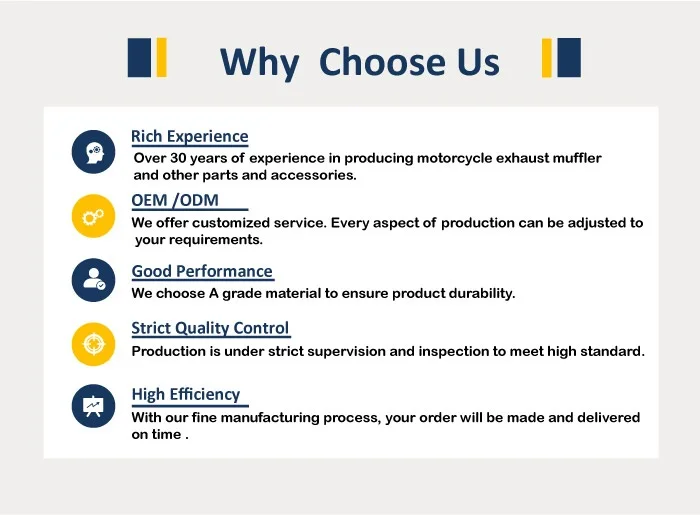 Why Choose Us

Rich Experience

Over 30 years of experience in producing motorcycle exhaust muffler and other parts and accessories.

OEM /ODM

We offer customized service. Every aspect of production can be adjusted to your requirements.

Good Performance

We choose A grade material to ensure product durability.

Strict Quality Control

Production is under strict supervision and inspection to meet high standard.

High Efficiency

With our fine manufacturing process, your order will be made and delivered on time .